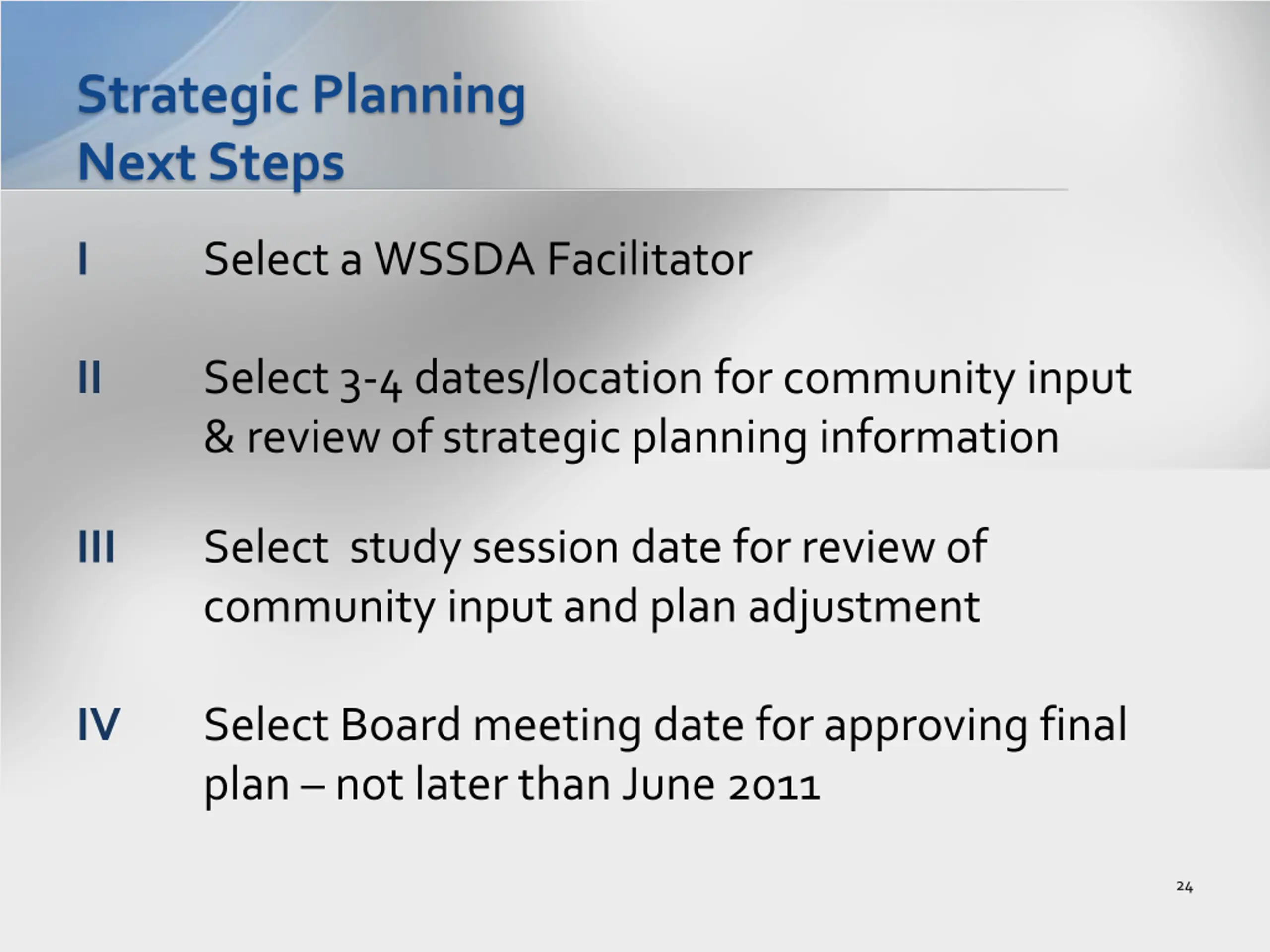 Strategic Planning
Next Steps

I Select a WSSDA Facilitator

II Select 3-4 dates/location for community input & review of strategic planning information

III Select study session date for review of community input and plan adjustment

IV Select Board meeting date for approving final plan – not later than June 2011

24